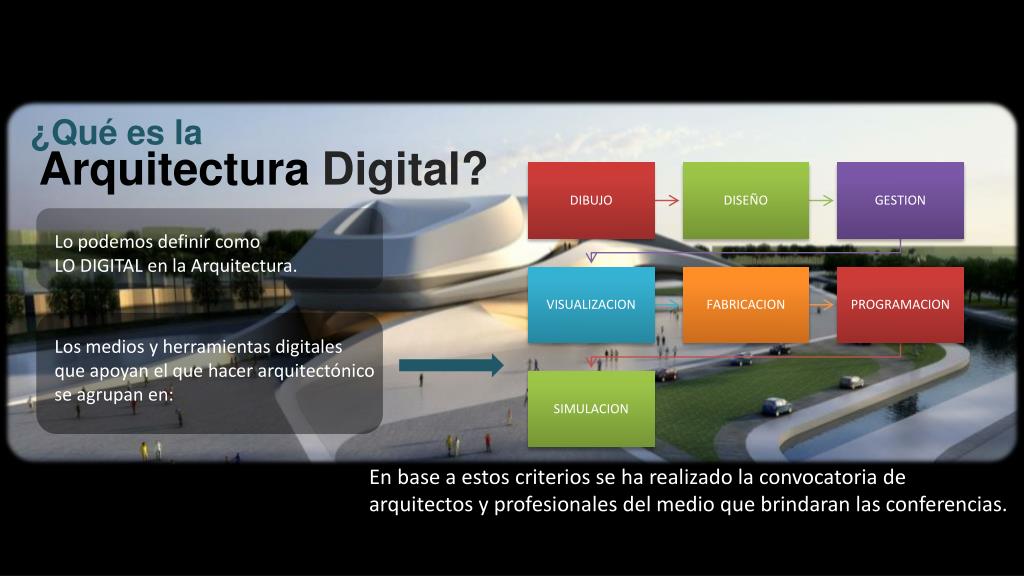 ¿Qué es la
Arquitectura Digital?

Lo podemos definir como
LO DIGITAL en la Arquitectura.

Los medios y herramientas digitales que apoyan el que hacer arquitectónico se agrupan en:

DIBUJO
DISEÑO
GESTION
VISUALIZACION
FABRICACION
PROGRAMACION
SIMULACION

En base a estos criterios se ha realizado la convocatoria de arquitectos y profesionales del medio que brindaran las conferencias.